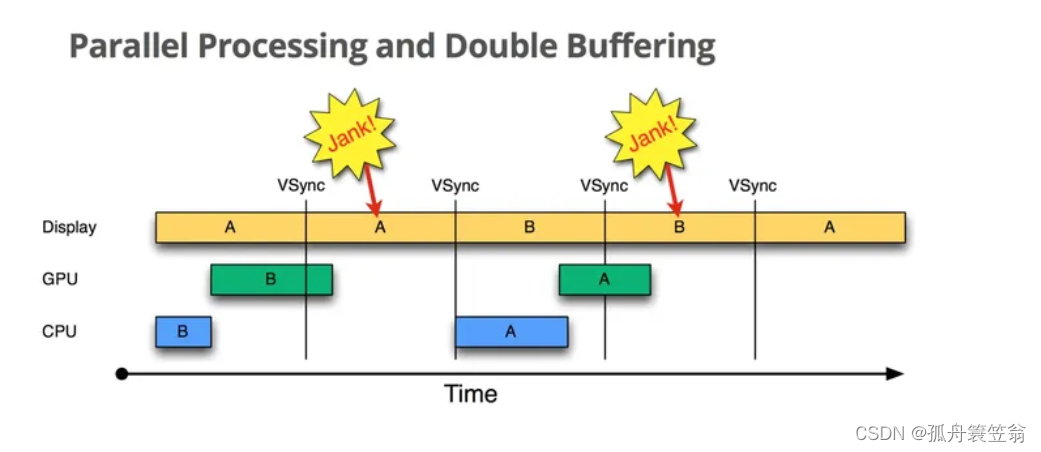 Parallel Processing and Double Buffering

Jank!

Jank!

VSync

VSync

VSync

VSync

Display

A

A

B

B

A

GPU

B

A

CPU

B

A

Time

CSDN @孤舟簑笠翁